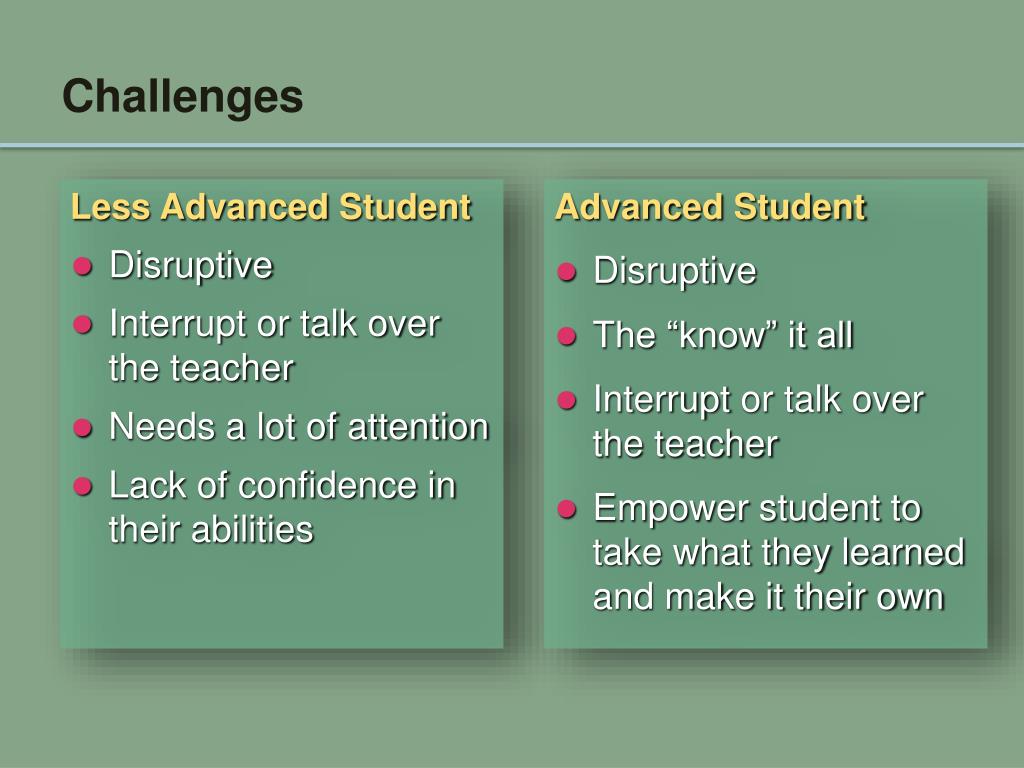 Challenges

Less Advanced Student

- Disruptive
- Interrupt or talk over the teacher
- Needs a lot of attention
- Lack of confidence in their abilities

Advanced Student

- Disruptive
- The “know” it all
- Interrupt or talk over the teacher
- Empower student to take what they learned and make it their own